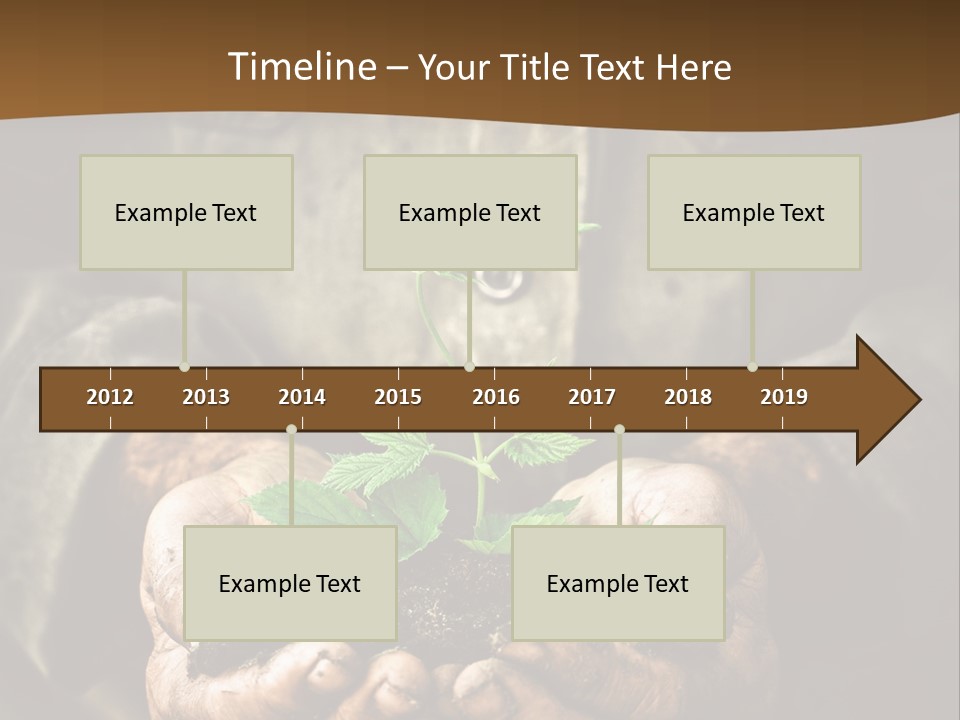 Timeline – Your Title Text Here

Example Text

Example Text

Example Text

2012 2013 2014 2015 2016 2017 2018 2019

Example Text

Example Text